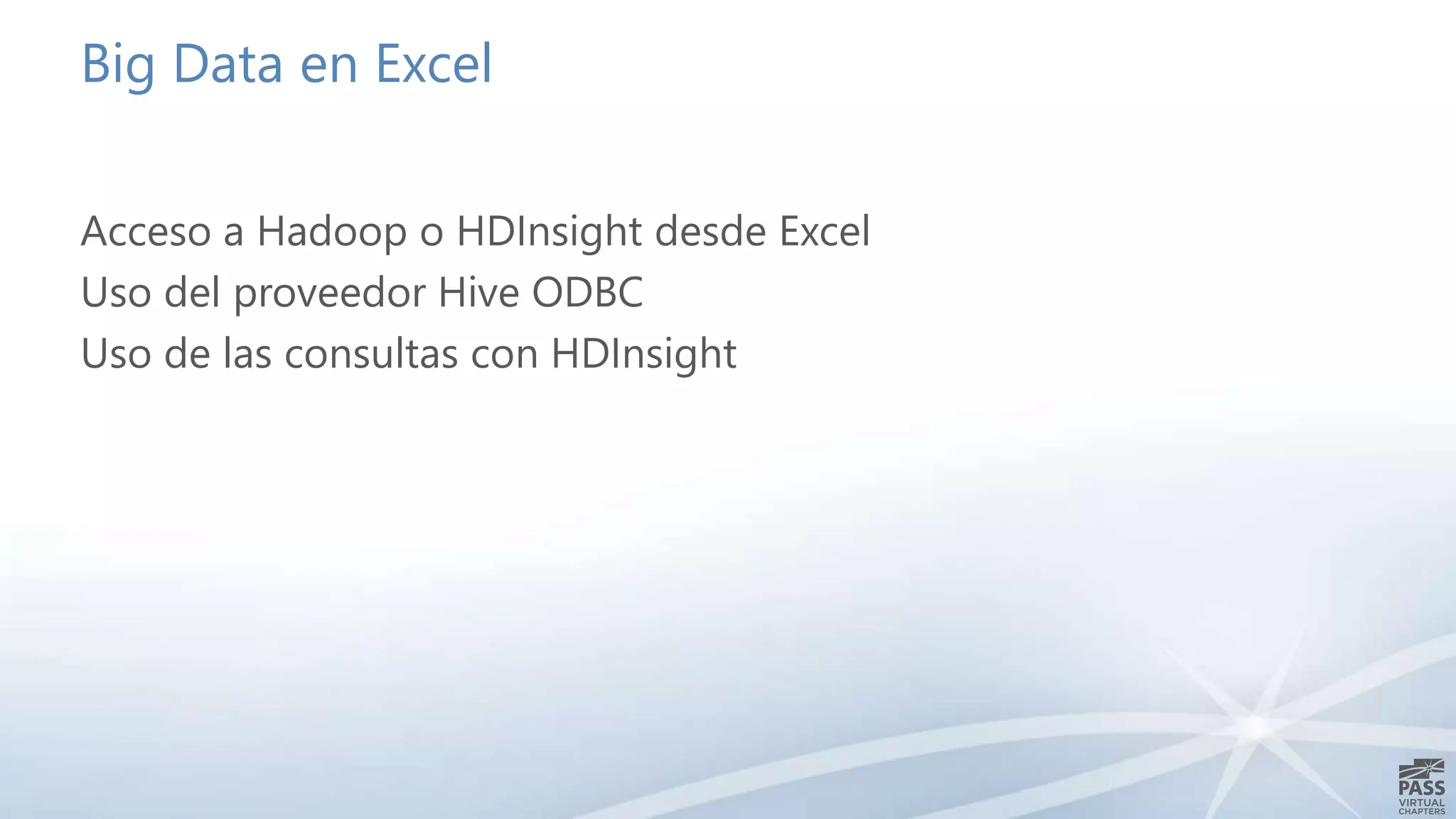 Big Data en Excel

Acceso a Hadoop o HDInsight desde Excel
Uso del proveedor Hive ODBC
Uso de las consultas con HDInsight

PASS
VIRTUAL
CHAPTERS